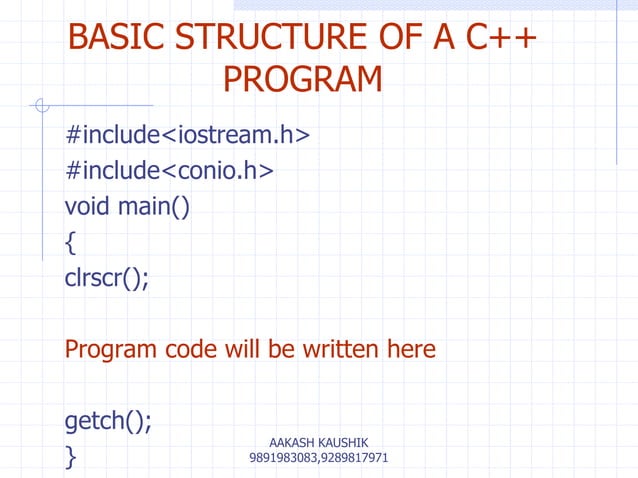 BASIC STRUCTURE OF A C++ PROGRAM

#include<iostream.h>
#include<conio.h>
void main()
{
clrscr();

Program code will be written here

getch();
}

AAKASH KAUSHIK
9891983083,9289817971